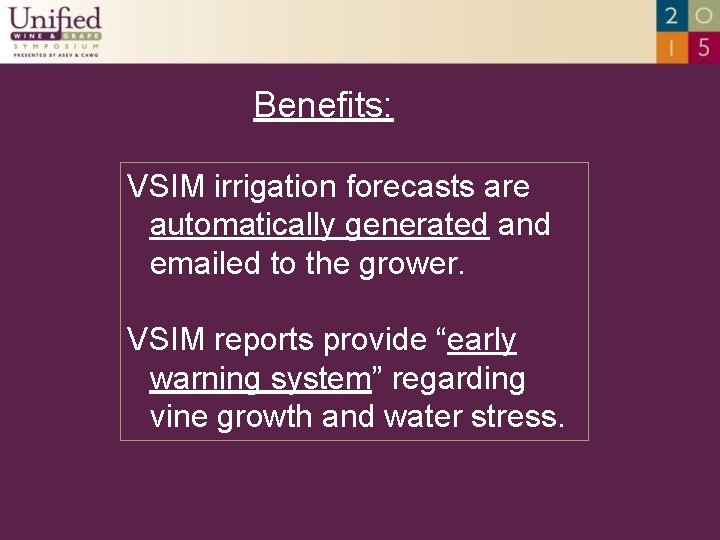 Unified
WINE & GRAPE
SYMPOSIUM
PRESENTED BY ASEV & CAWG

2 0
1 5

Benefits:

VSIM irrigation forecasts are automatically generated and emailed to the grower.

VSIM reports provide “early warning system” regarding vine growth and water stress.